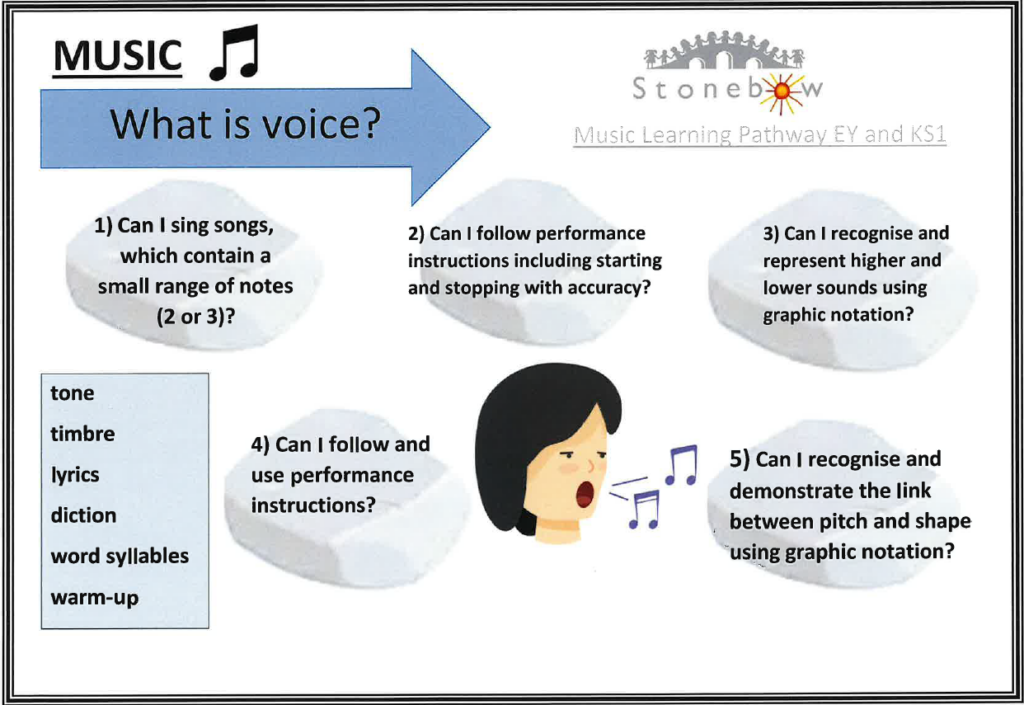 MUSIC

What is voice?

Stonebow

Music Learning Pathway EY and KS1

1) Can I sing songs, which contain a small range of notes (2 or 3)?

2) Can I follow performance instructions including starting and stopping with accuracy?

3) Can I recognise and represent higher and lower sounds using graphic notation?

tone
timbre
lyrics
diction
word syllables
warm-up

4) Can I follow and use performance instructions?

5) Can I recognise and demonstrate the link between pitch and shape using graphic notation?